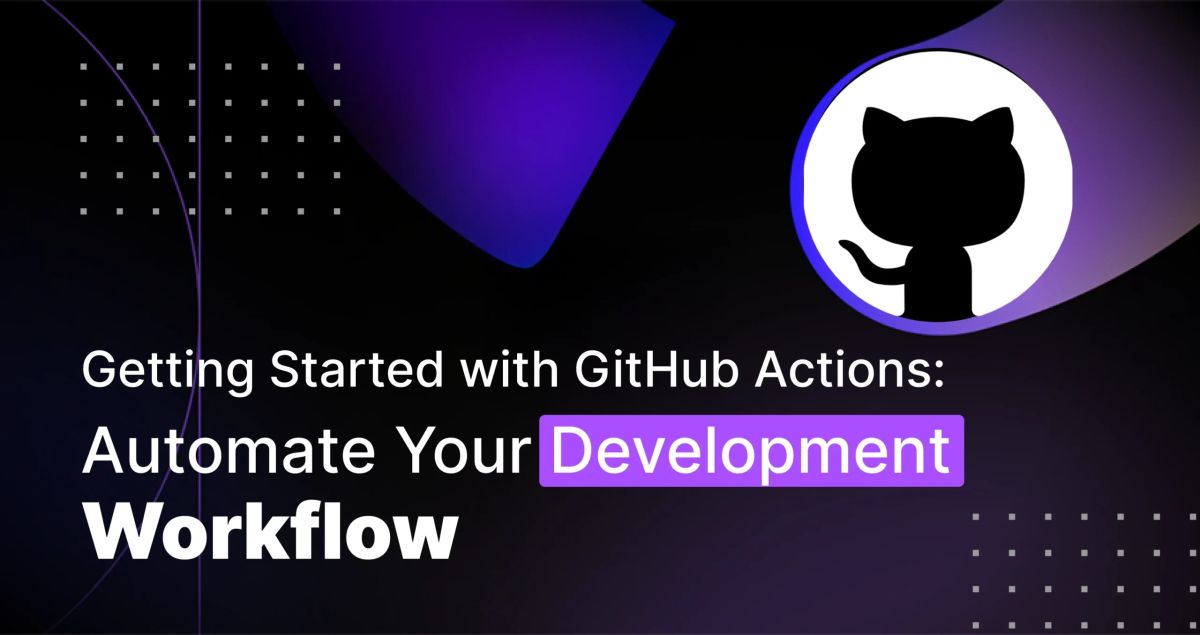 Getting Started with GitHub Actions:
Automate Your Development
Workflow